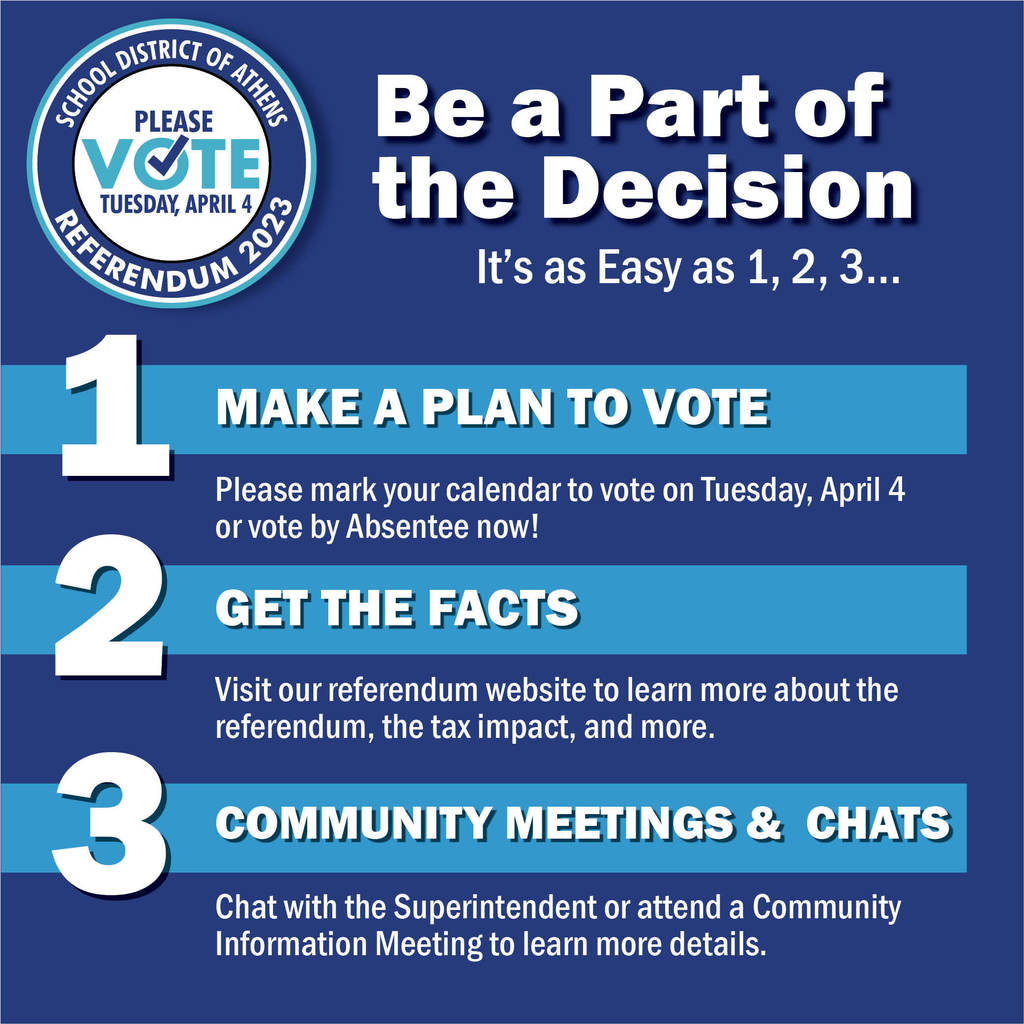 SCHOOL DISTRICT OF ATHENS
PLEASE
VOTE
TUESDAY, APRIL 4
REFERENDUM 2023

Be a Part of the Decision

It's as Easy as 1, 2, 3...

1

MAKE A PLAN TO VOTE

Please mark your calendar to vote on Tuesday, April 4 or vote by Absentee now!

2

GET THE FACTS

Visit our referendum website to learn more about the referendum, the tax impact, and more.

3

COMMUNITY MEETINGS & CHATS

Chat with the Superintendent or attend a Community Information Meeting to learn more details.